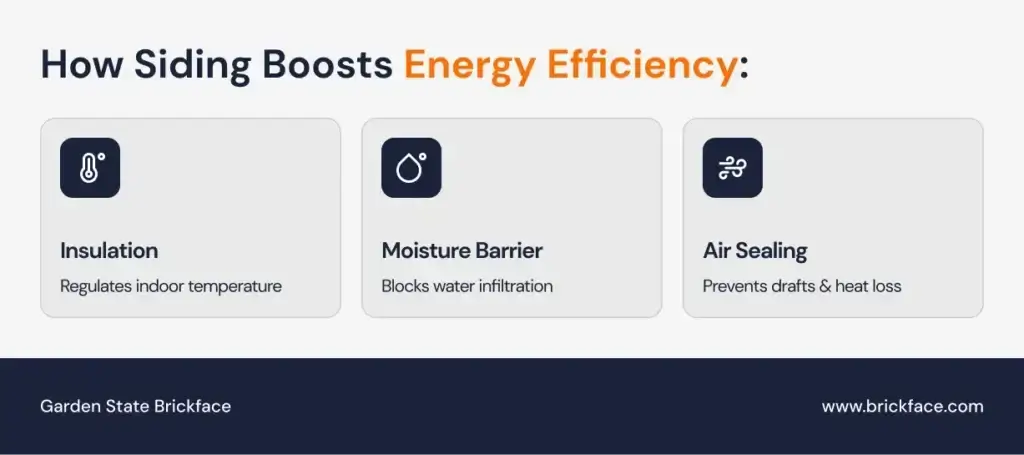 How Siding Boosts Energy Efficiency:

Insulation
Regulates indoor temperature

Moisture Barrier
Blocks water infiltration

Air Sealing
Prevents drafts & heat loss

Garden State Brickface

www.brickface.com